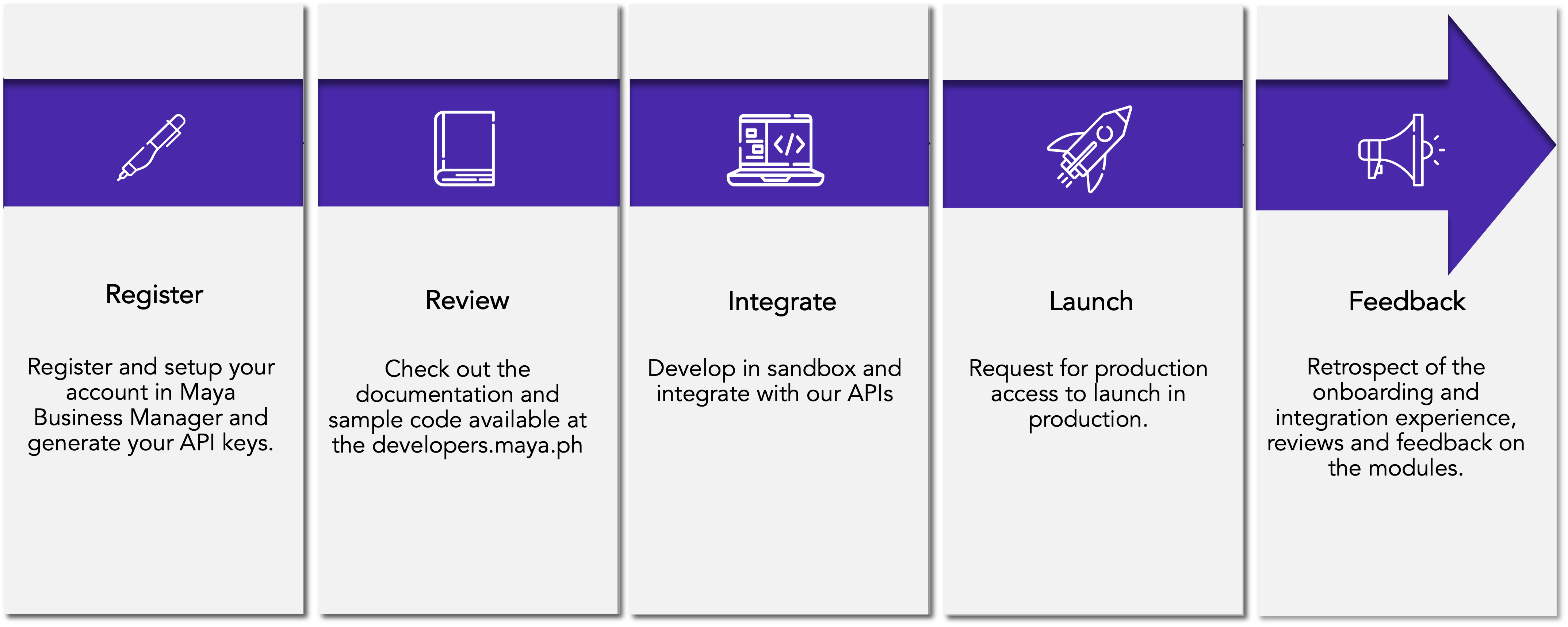 Register

Register and setup your account in Maya Business Manager and generate your API keys.

Review

Check out the documentation and sample code available at the developers.maya.ph

Integrate

Develop in sandbox and integrate with our APIs

Launch

Request for production access to launch in production.

Feedback

Retrospect of the onboarding and integration experience, reviews and feedback on the modules.